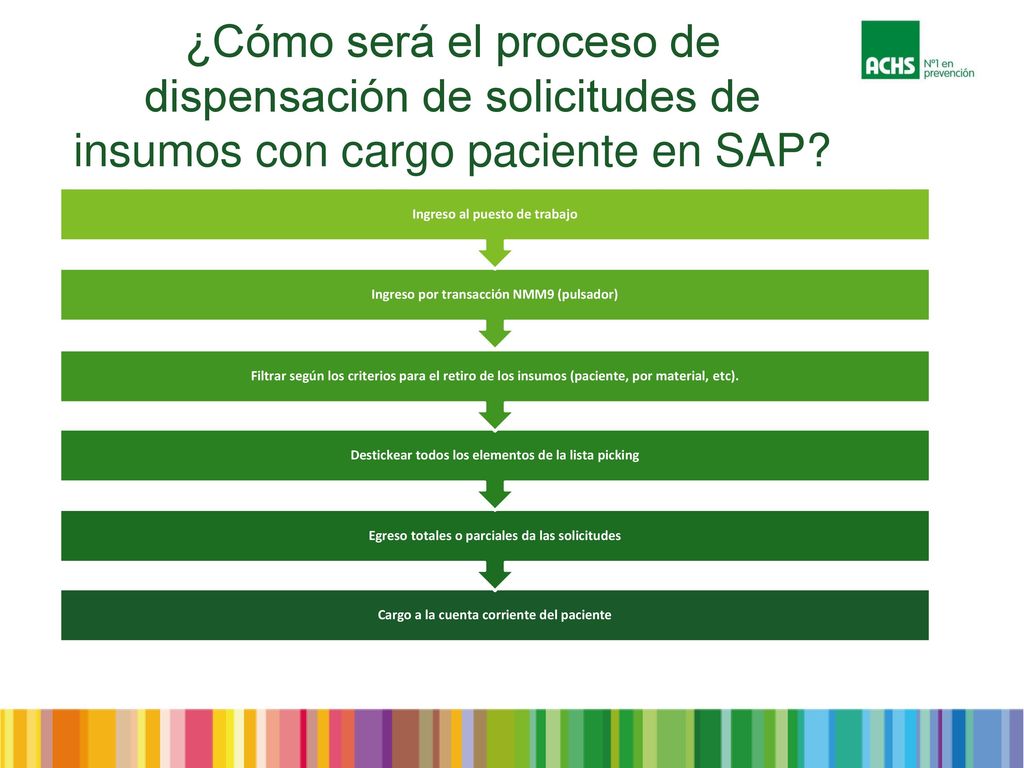 ¿Cómo será el proceso de dispensación de solicitudes de insumos con cargo paciente en SAP?

ACHS Nº1 en prevención

Ingreso al puesto de trabajo

Ingreso por transacción NMM9 (pulsador)

Filtrar según los criterios para el retiro de los insumos (paciente, por material, etc).

Destickear todos los elementos de la lista picking

Egreso totales o parciales da las solicitudes

Cargo a la cuenta corriente del paciente